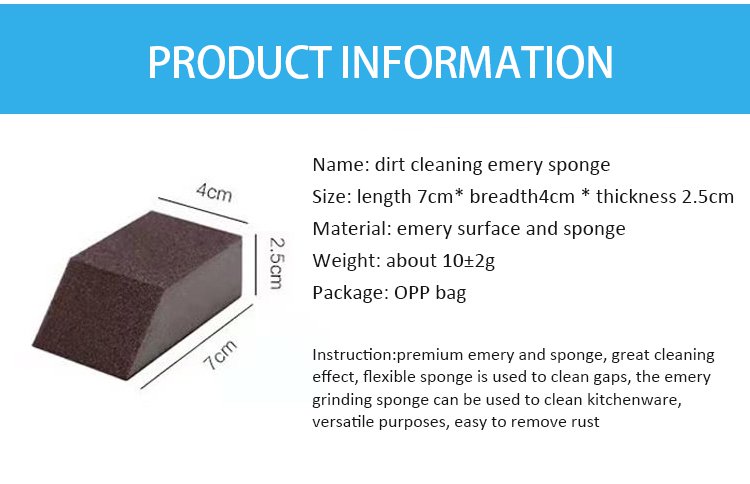 PRODUCT INFORMATION

4cm

2.5cm

7cm

Name: dirt cleaning emery sponge

Size: length 7cm* breadth4cm * thickness 2.5cm

Material: emery surface and sponge

Weight: about 10±2g

Package: OPP bag

Instruction:premium emery and sponge, great cleaning effect, flexible sponge is used to clean gaps, the emery grinding sponge can be used to clean kitchenware, versatile purposes, easy to remove rust